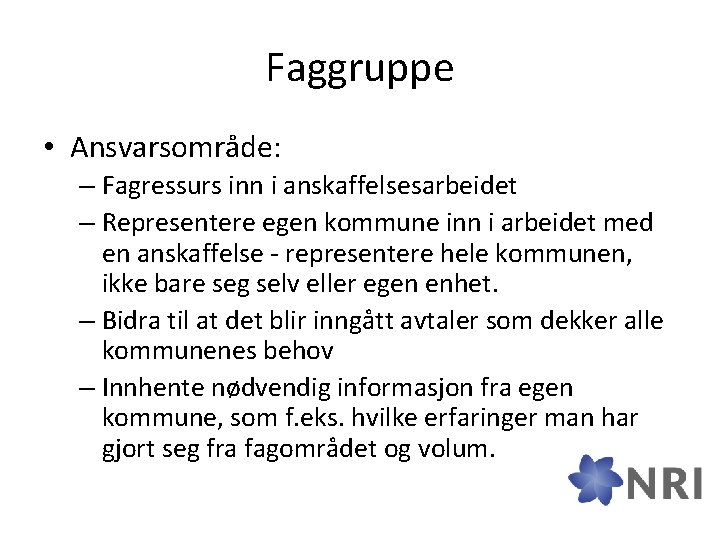 Faggruppe

• Ansvarsområde:
– Fagressurs inn i anskaffelsesarbeidet
– Representere egen kommune inn i arbeidet med en anskaffelse - representere hele kommunen, ikke bare seg selv eller egen enhet.
– Bidra til at det blir inngått avtaler som dekker alle kommunenes behov
– Innhente nødvendig informasjon fra egen kommune, som f.eks. hvilke erfaringer man har gjort seg fra fagområdet og volum.

NRI